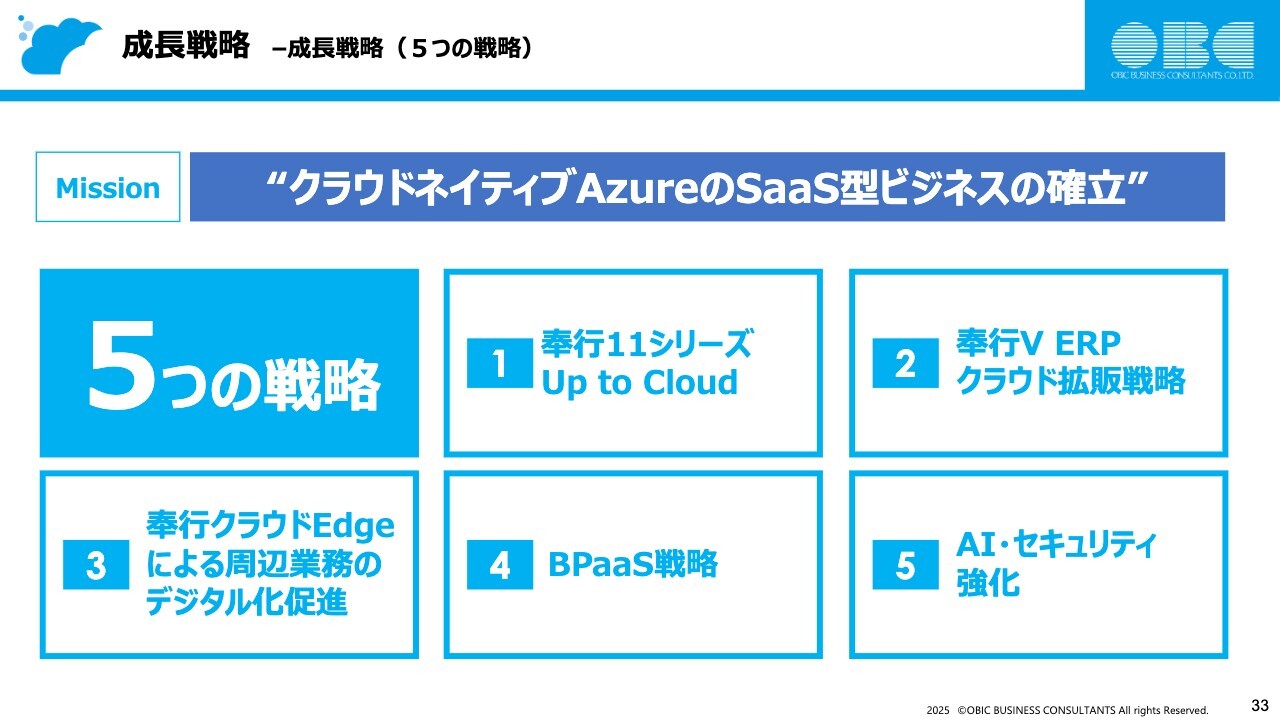 成長戦略 –成長戦略（５つの戦略）

OBC
OBIC BUSINESS CONSULTANTS CO.,LTD.

Mission

“クラウドネイティブAzureのSaaS型ビジネスの確立”

5つの戦略

1 奉行11シリーズ Up to Cloud

2 奉行V ERP クラウド拡販戦略

3 奉行クラウドEdgeによる周辺業務のデジタル化促進

4 BPaaS戦略

5 AI・セキュリティ強化

2025 ©OBIC BUSINESS CONSULTANTS All rights Reserved.

33